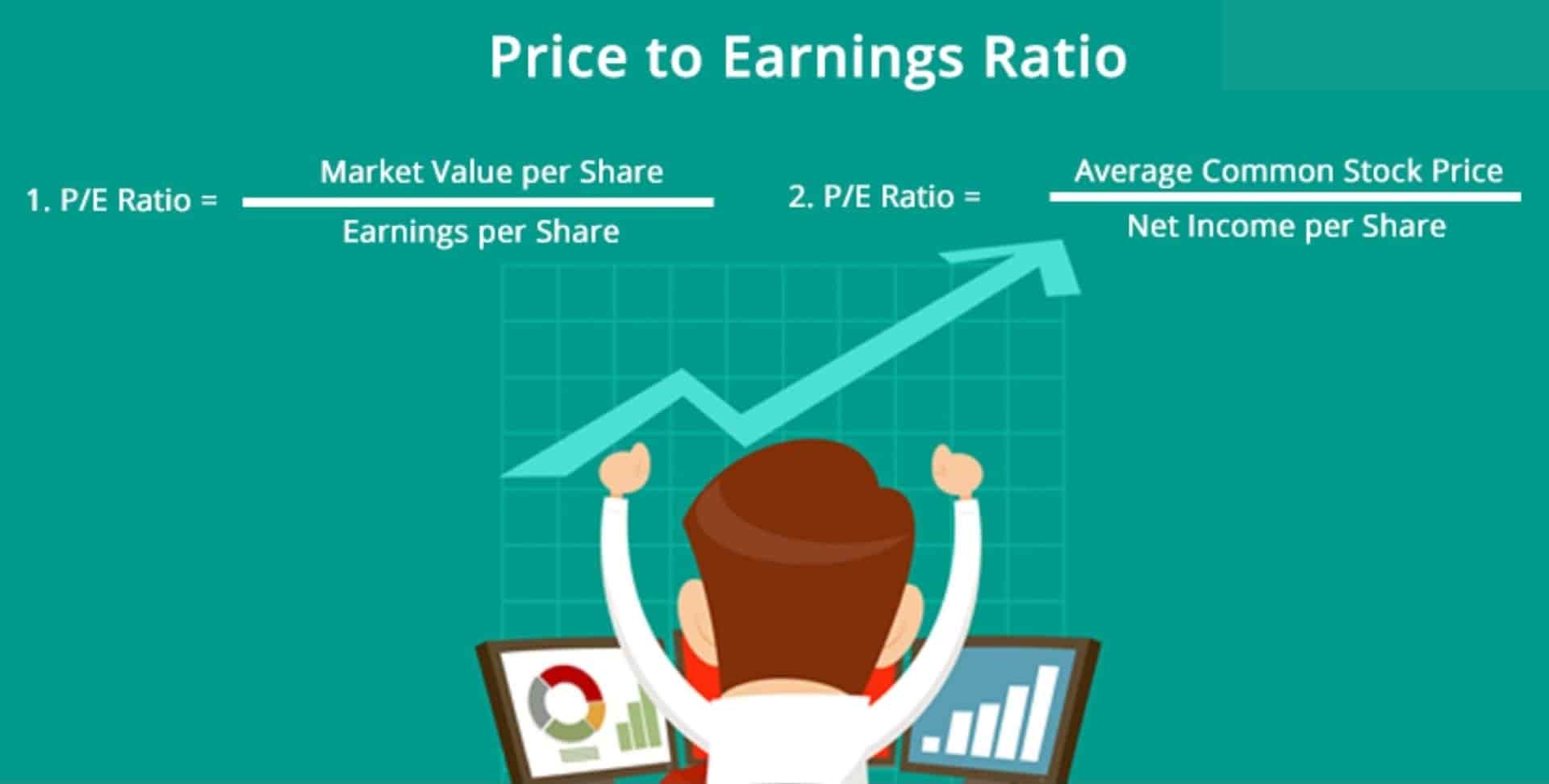 Price to Earnings Ratio

1. P/E Ratio = $\frac{\text{Market Value per Share}}{\text{Earnings per Share}}$

2. P/E Ratio = $\frac{\text{Average Common Stock Price}}{\text{Net Income per Share}}$